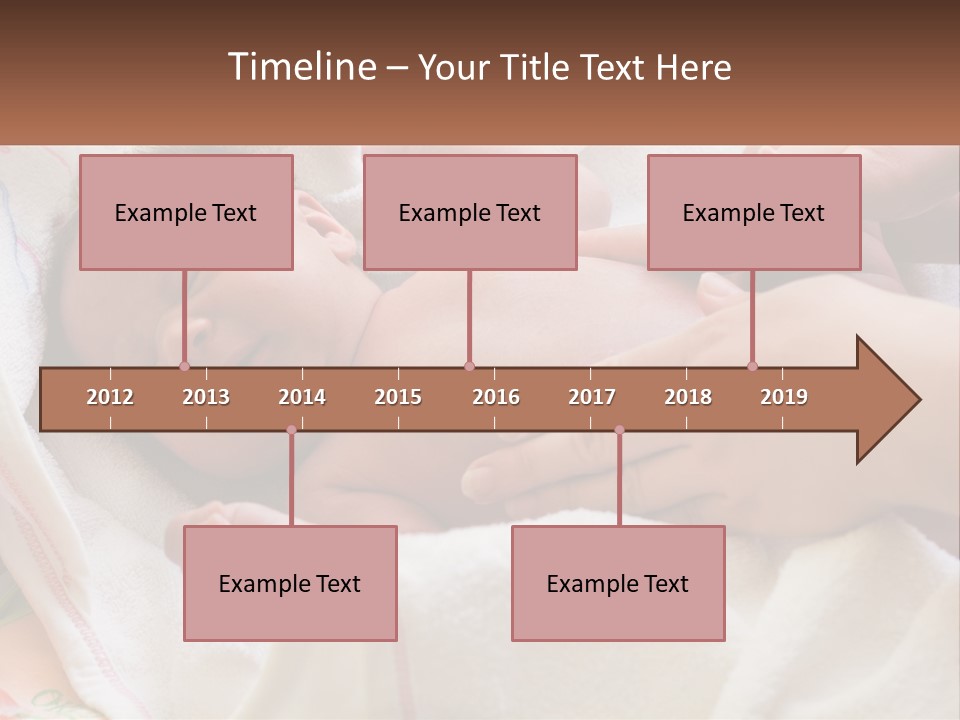 Timeline – Your Title Text Here

Example Text

Example Text

Example Text

2012 2013 2014 2015 2016 2017 2018 2019

Example Text

Example Text